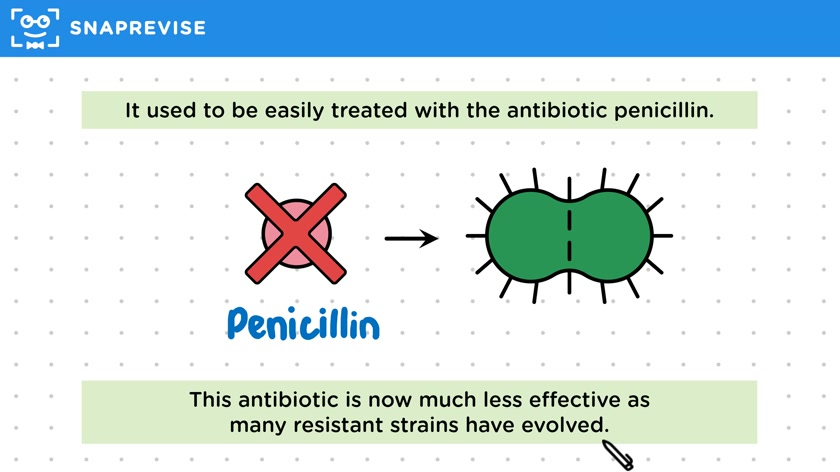 SNAPREVISE

It used to be easily treated with the antibiotic penicillin.

Penicillin

This antibiotic is now much less effective as many resistant strains have evolved.